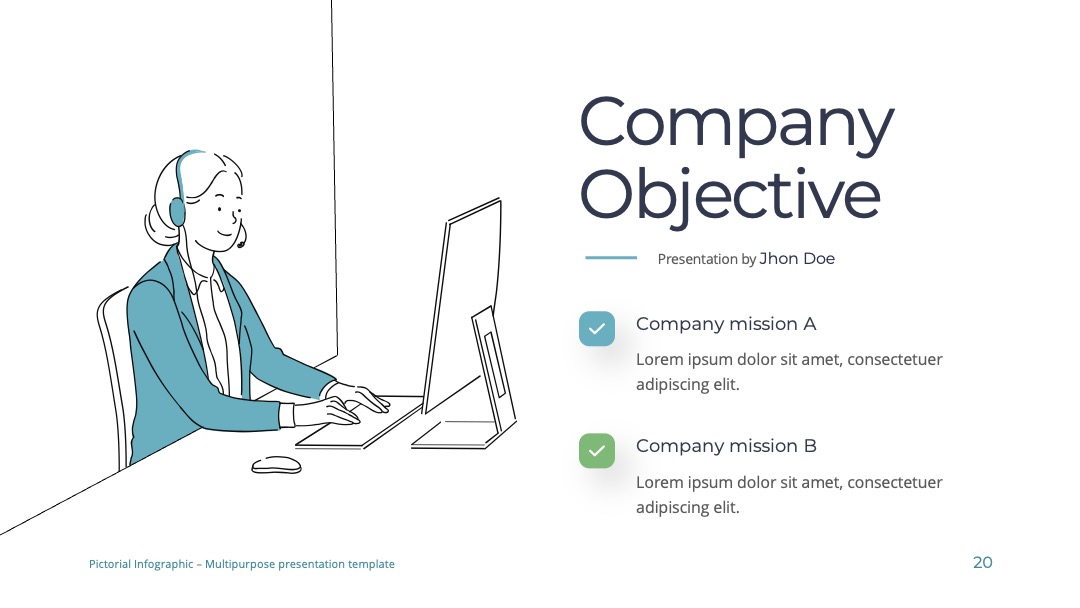 Company Objective

Presentation by Jhon Doe

Company mission A

Lorem ipsum dolor sit amet, consectetuer adipiscing elit.

Company mission B

Lorem ipsum dolor sit amet, consectetuer adipiscing elit.

Pictorial Infographic – Multipurpose presentation template

20